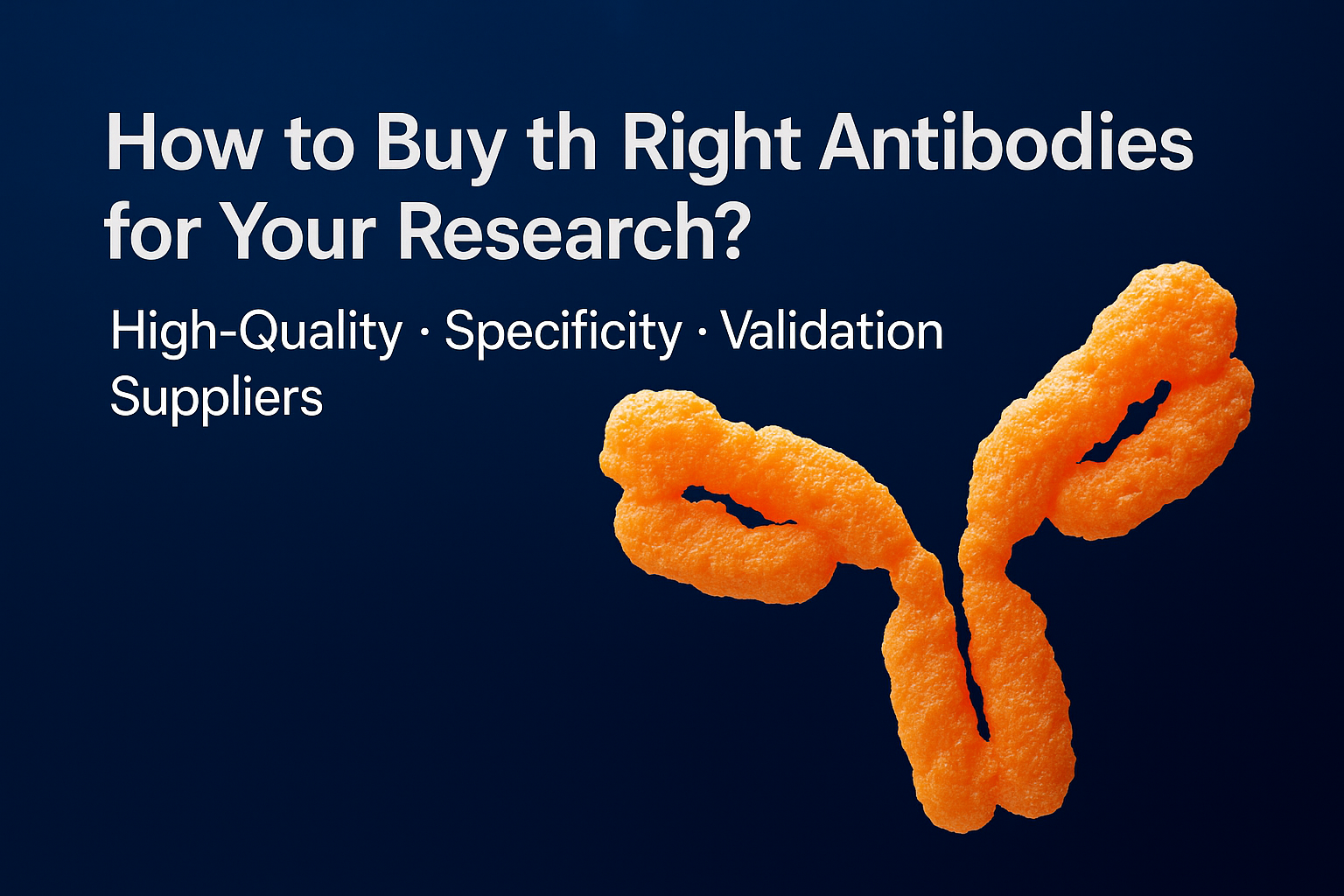 How to Buy th Right Antibodies for Your Research?

High-Quality · Specificity · Validation
Suppliers